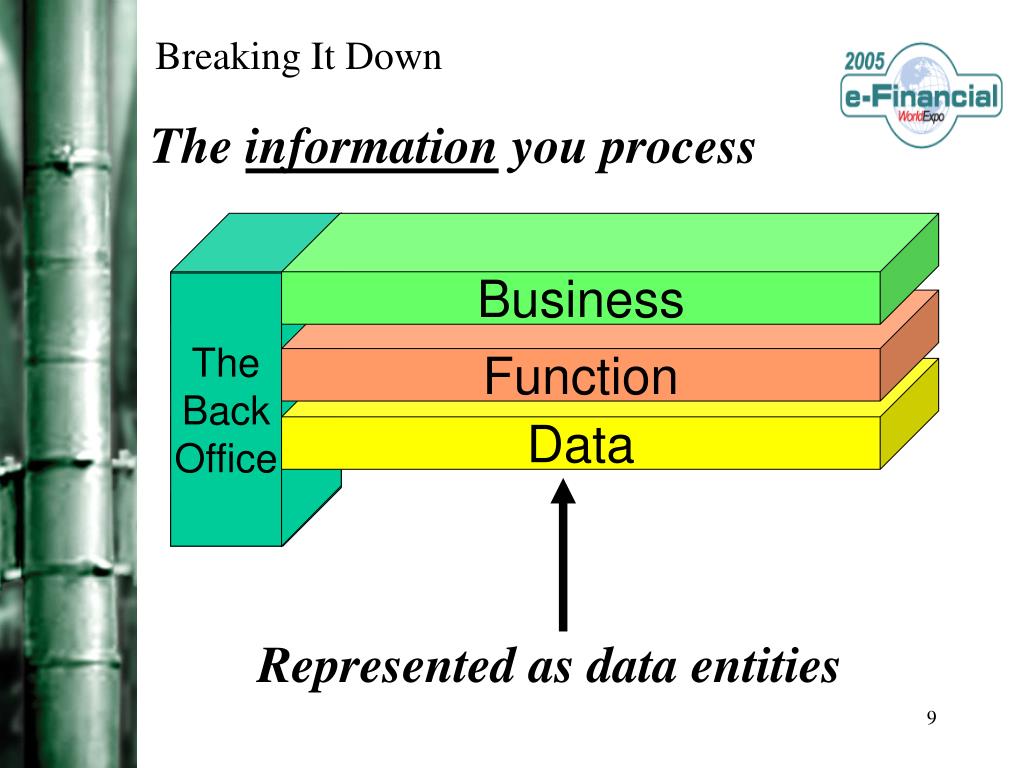 Breaking It Down

2005 e-Financial WorldExpo

The information you process

The Back Office

Business

Function

Data

Represented as data entities

9